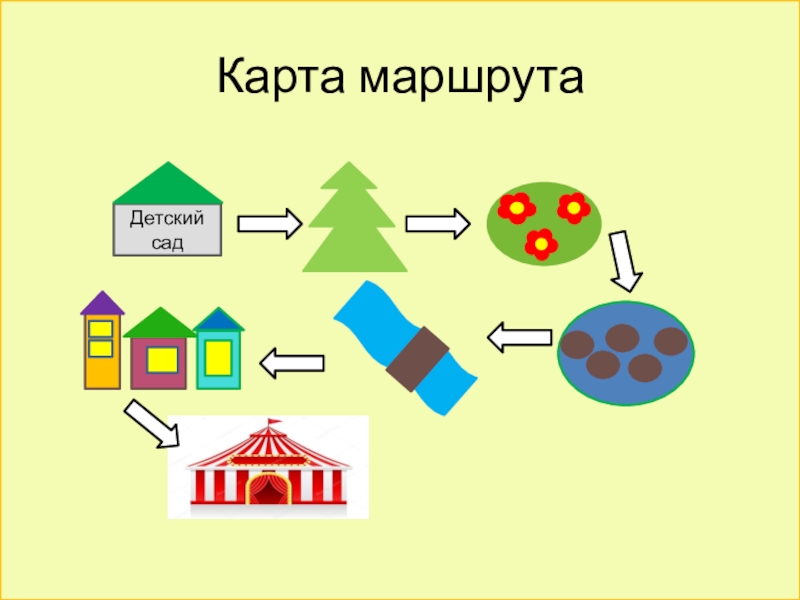 Карта маршрута

Детский сад